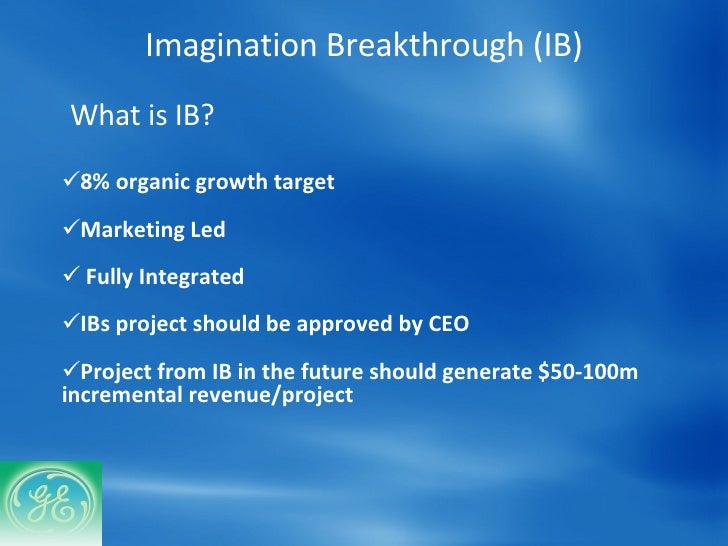 Imagination Breakthrough (IB)

What is IB?

✓8% organic growth target

✓Marketing Led

✓ Fully Integrated

✓IBs project should be approved by CEO

✓Project from IB in the future should generate \$50-100m incremental revenue/project

GE